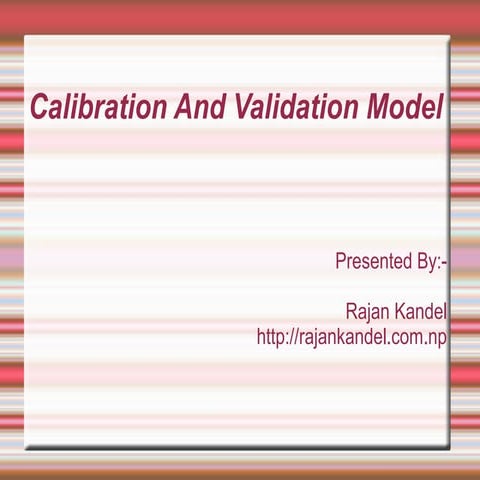 Calibration And Validation Model

Presented By:-

Rajan Kandel
http://rajankandel.com.np